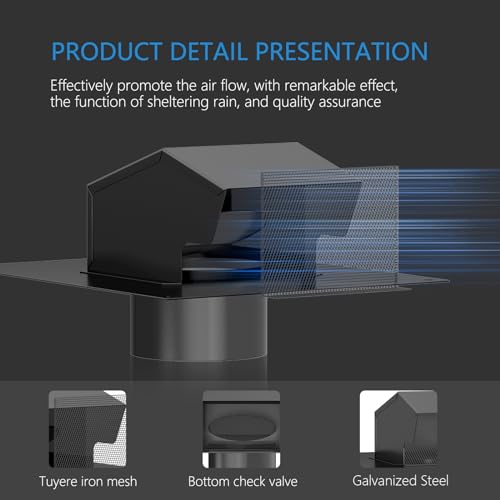 PRODUCT DETAIL PRESENTATION

Effectively promote the air flow, with remarkable effect, the function of sheltering rain, and quality assurance

Tuyere iron mesh

Bottom check valve

Galvanized Steel